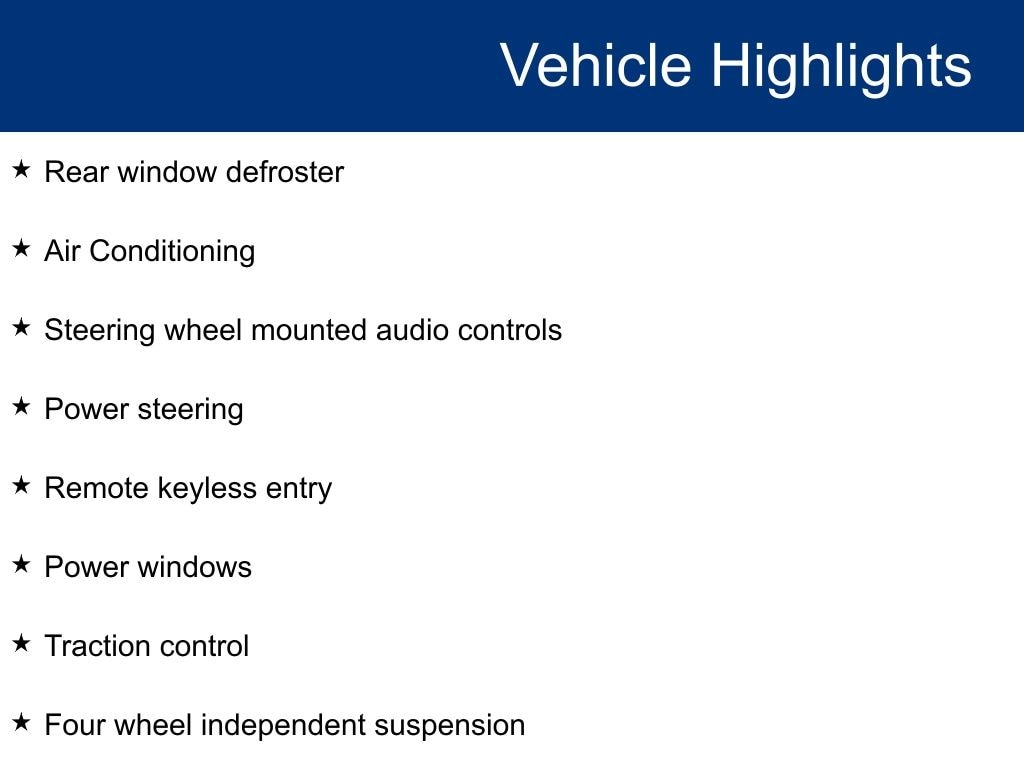 Vehicle Highlights

★ Rear window defroster

★ Air Conditioning

★ Steering wheel mounted audio controls

★ Power steering

★ Remote keyless entry

★ Power windows

★ Traction control

★ Four wheel independent suspension